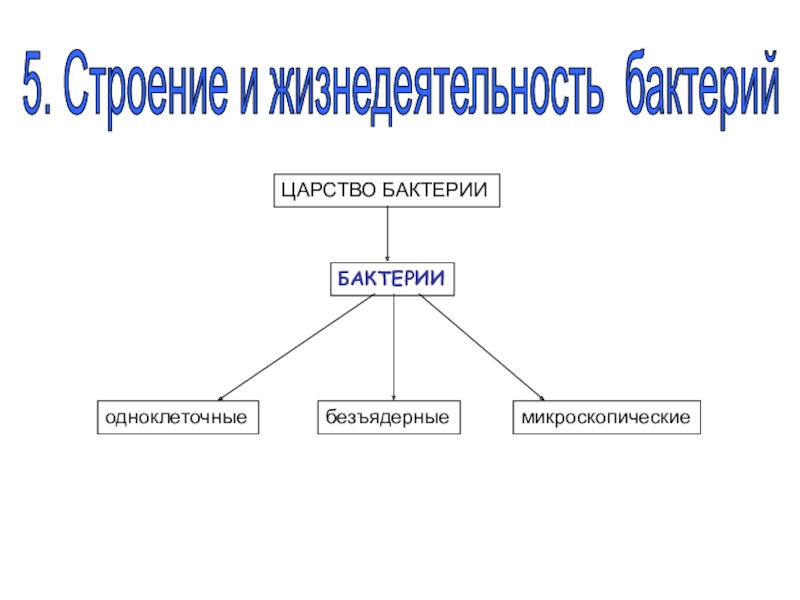 5. Строение и жизнедеятельность бактерий

ЦАРСТВО БАКТЕРИИ

БАКТЕРИИ

одноклеточные

безъядерные

микроскопические